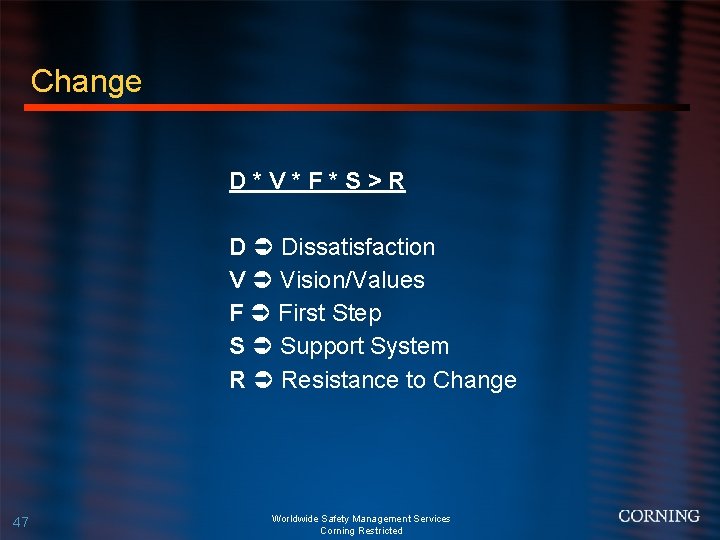 Change

D * V * F * S > R

D ➲ Dissatisfaction
V ➲ Vision/Values
F ➲ First Step
S ➲ Support System
R ➲ Resistance to Change

47

Worldwide Safety Management Services
Corning Restricted

CORNING